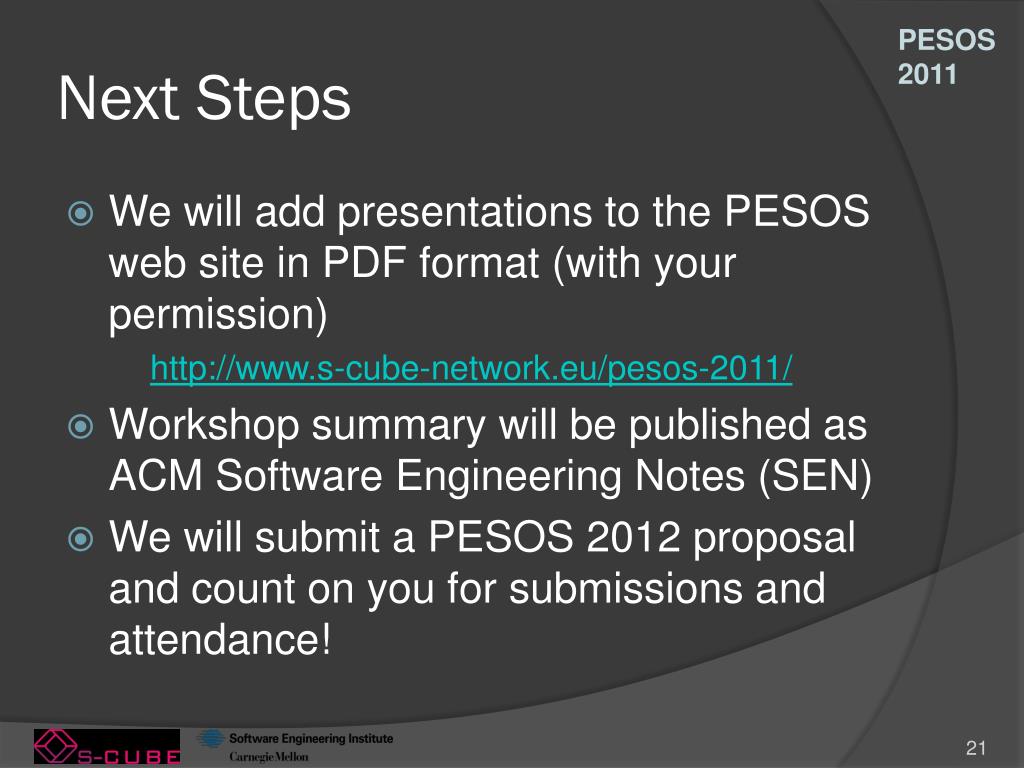 PESOS 2011

Next Steps

We will add presentations to the PESOS web site in PDF format (with your permission)

http://www.s-cube-network.eu/pesos-2011/

Workshop summary will be published as ACM Software Engineering Notes (SEN)

We will submit a PESOS 2012 proposal and count on you for submissions and attendance!

S-CUBE

Software Engineering Institute
Carnegie Mellon

21